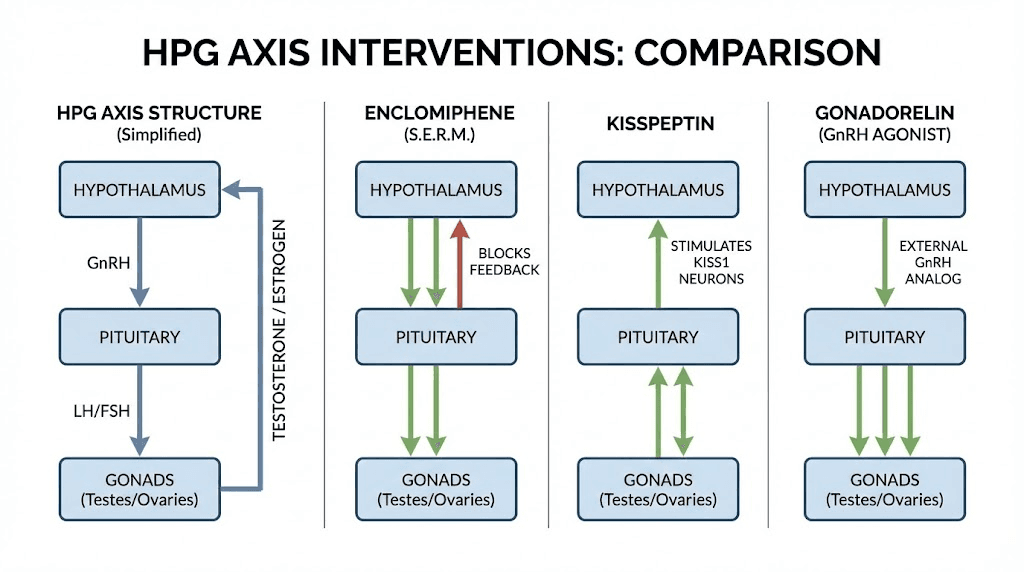 HPG AXIS INTERVENTIONS: COMPARISON

HPG AXIS STRUCTURE
(Simplified)

HYPOTHALAMUS

GnRH

PITUITARY

LH/FSH

GONADS
(Testes/Ovaries)

TESTOSTERONE / ESTROGEN

ENCLOMIPHENE
(S.E.R.M.)

HYPOTHALAMUS

BLOCKS
FEEDBACK

PITUITARY

GONADS
(Testes/Ovaries)

KISSPEPTIN

HYPOTHALAMUS

STIMULATES
KISS1
NEURONS

PITUITARY

GONADS
(Testes/Ovaries)

GONADORELIN
(GnRH AGONIST)

HYPOTHALAMUS

EXTERNAL
GnRH
ANALOG

PITUITARY

GONADS
(Testes/Ovaries)